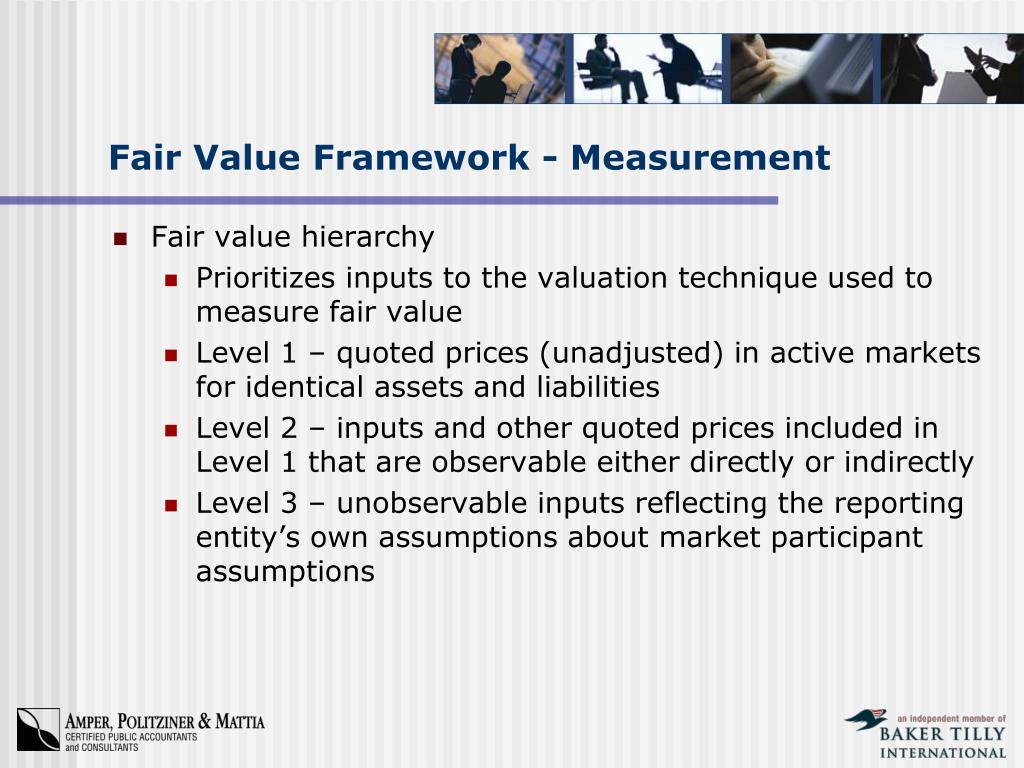 Fair Value Framework - Measurement

Fair value hierarchy

Prioritizes inputs to the valuation technique used to measure fair value

Level 1 – quoted prices (unadjusted) in active markets for identical assets and liabilities

Level 2 – inputs and other quoted prices included in Level 1 that are observable either directly or indirectly

Level 3 – unobservable inputs reflecting the reporting entity’s own assumptions about market participant assumptions

AMPER, POLITZINER & MATTIA
CERTIFIED PUBLIC ACCOUNTANTS and CONSULTANTS

an independent member of
BAKER TILLY
INTERNATIONAL